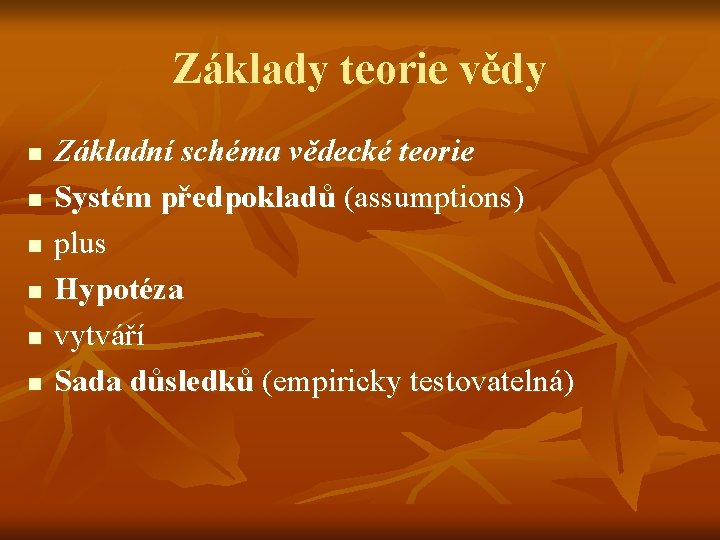 Základy teorie vědy

- Základní schéma vědecké teorie
- Systém předpokladů (assumptions)
- plus
- Hypotéza
- vytváří
- Sada důsledků (empiricky testovatelná)